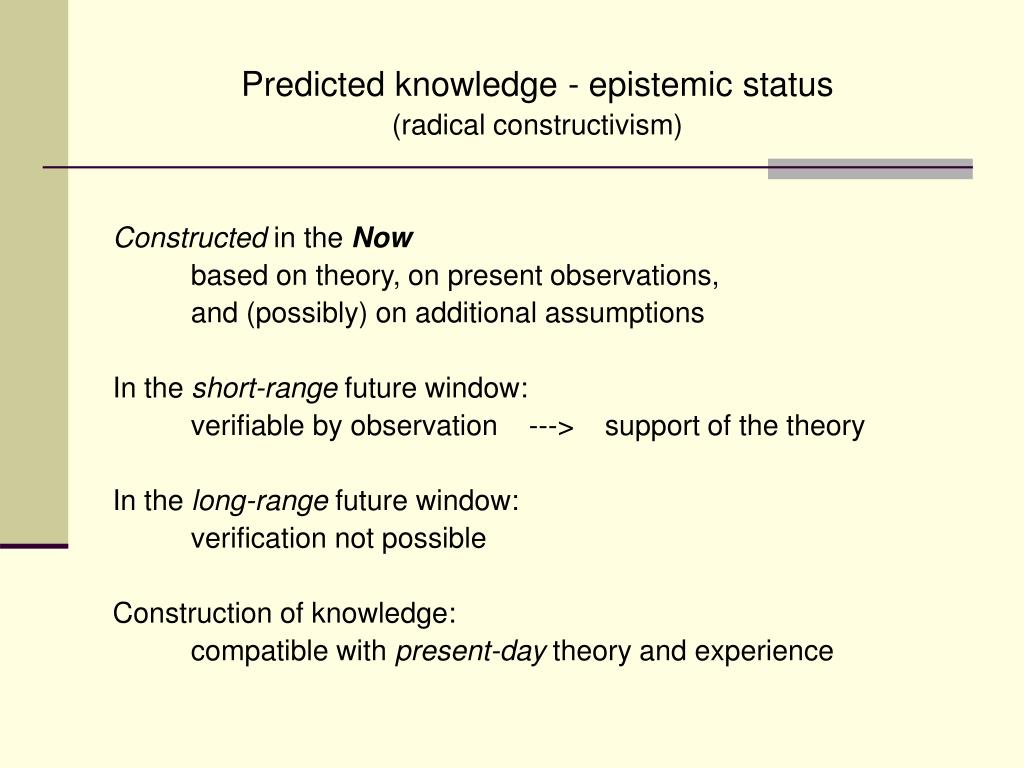 Predicted knowledge - epistemic status
(radical constructivism)

Constructed in the Now
based on theory, on present observations,
and (possibly) on additional assumptions

In the short-range future window:
verifiable by observation ---> support of the theory

In the long-range future window:
verification not possible

Construction of knowledge:
compatible with present-day theory and experience